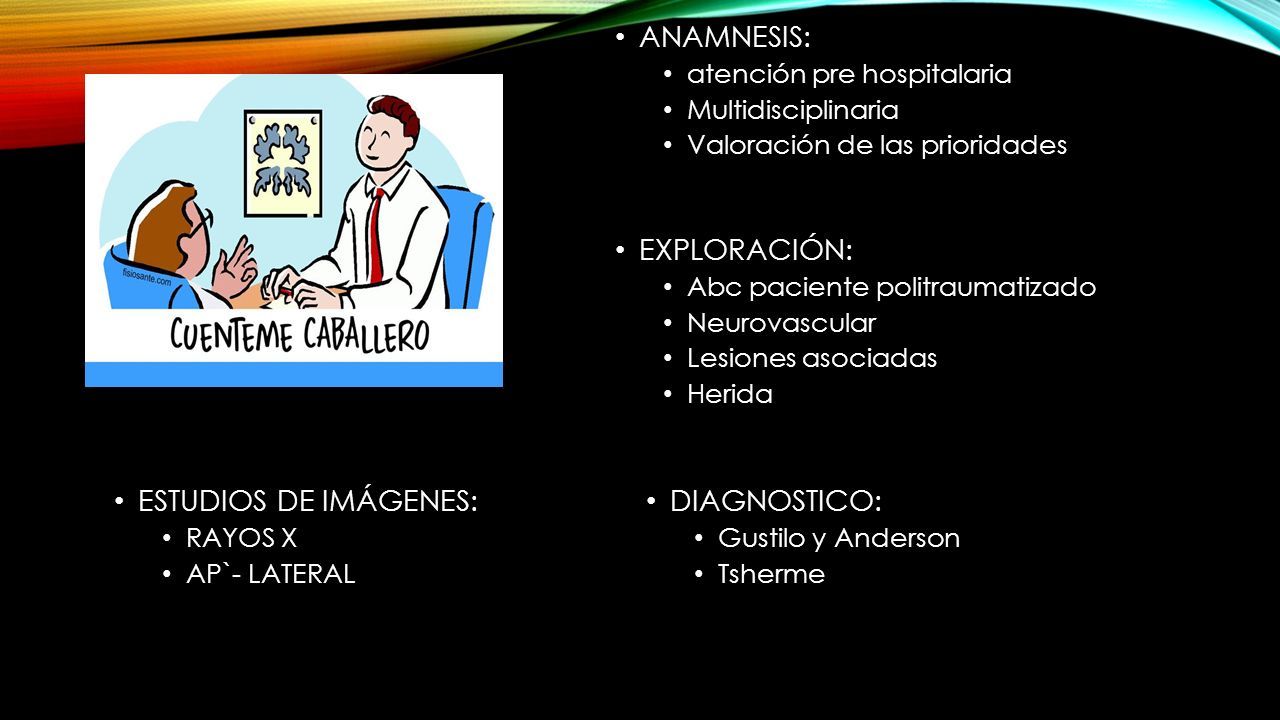 fisiosante.com

CUENTEME CABALLERO

• ANAMNESIS:
• atención pre hospitalaria
• Multidisciplinaria
• Valoración de las prioridades

• EXPLORACIÓN:
• Abc paciente politraumatizado
• Neurovascular
• Lesiones asociadas
• Herida

• ESTUDIOS DE IMÁGENES:
• RAYOS X
• AP`- LATERAL

• DIAGNOSTICO:
• Gustilo y Anderson
• Tsherme